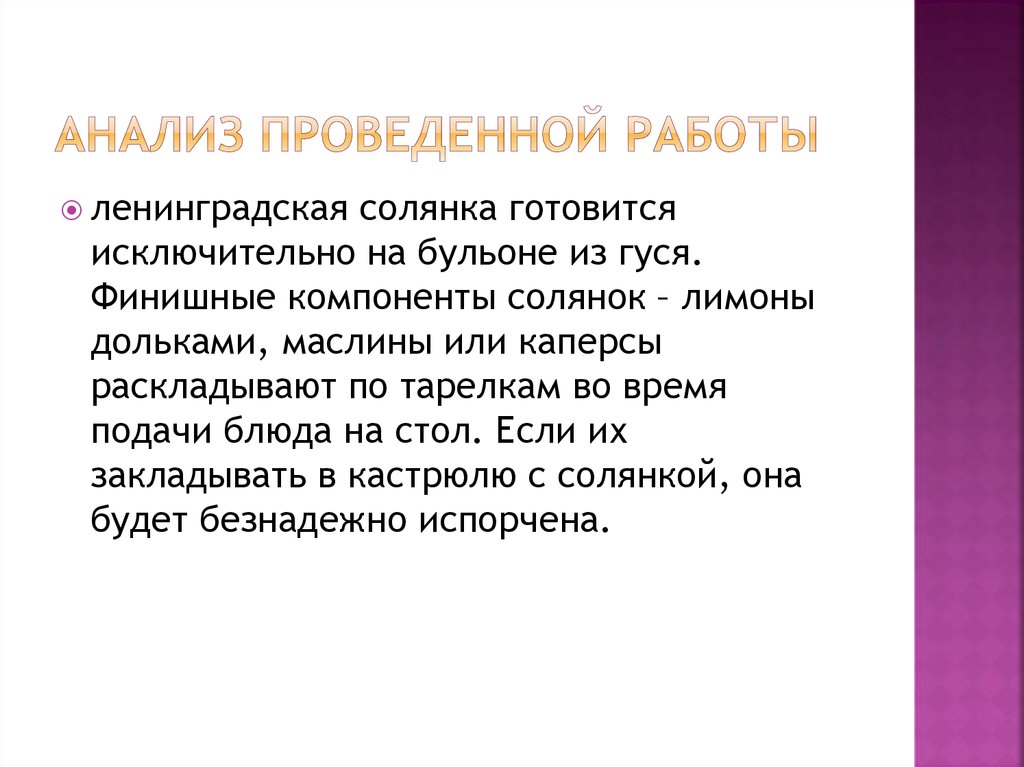 АНАЛИЗ ПРОВЕДЕННОЙ РАБОТЫ

ленинградская солянка готовится исключительно на бульоне из гуся. Финишные компоненты солянок – лимоны дольками, маслины или каперсы раскладывают по тарелкам во время подачи блюда на стол. Если их закладывать в кастрюлю с солянкой, она будет безнадежно испорчена.